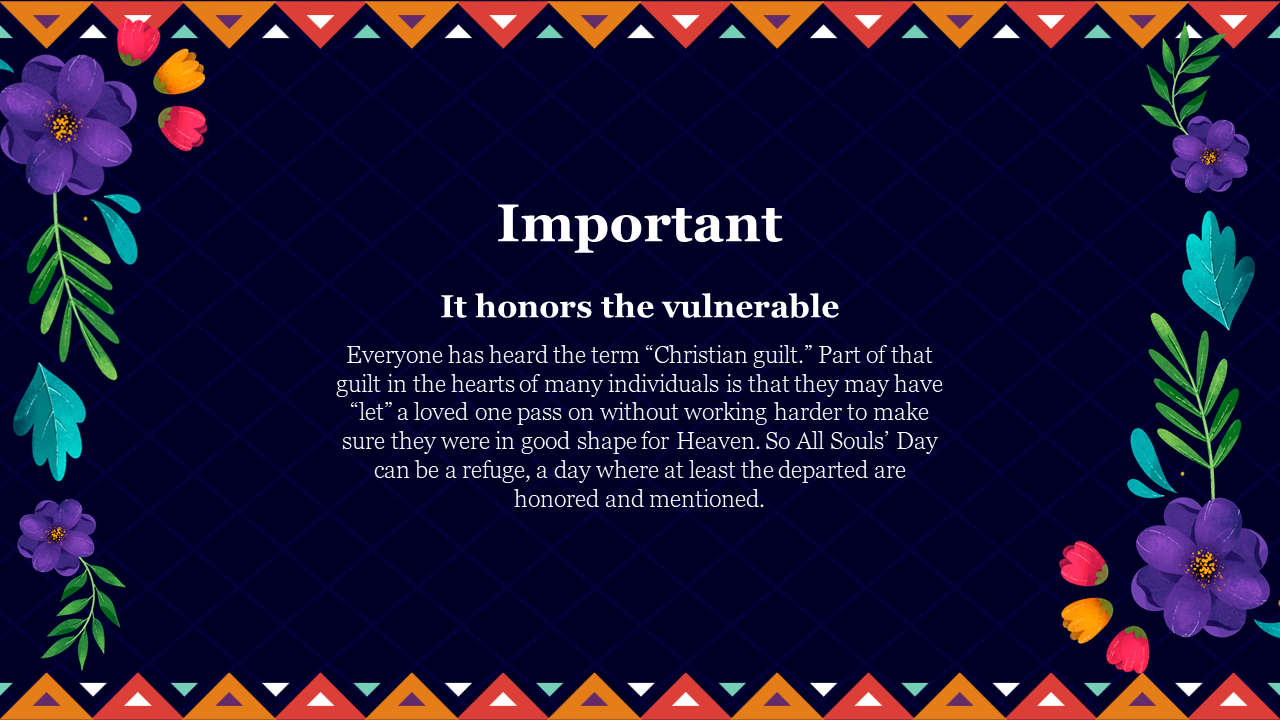 Important

It honors the vulnerable

Everyone has heard the term “Christian guilt.” Part of that guilt in the hearts of many individuals is that they may have “let” a loved one pass on without working harder to make sure they were in good shape for Heaven. So All Souls’ Day can be a refuge, a day where at least the departed are honored and mentioned.